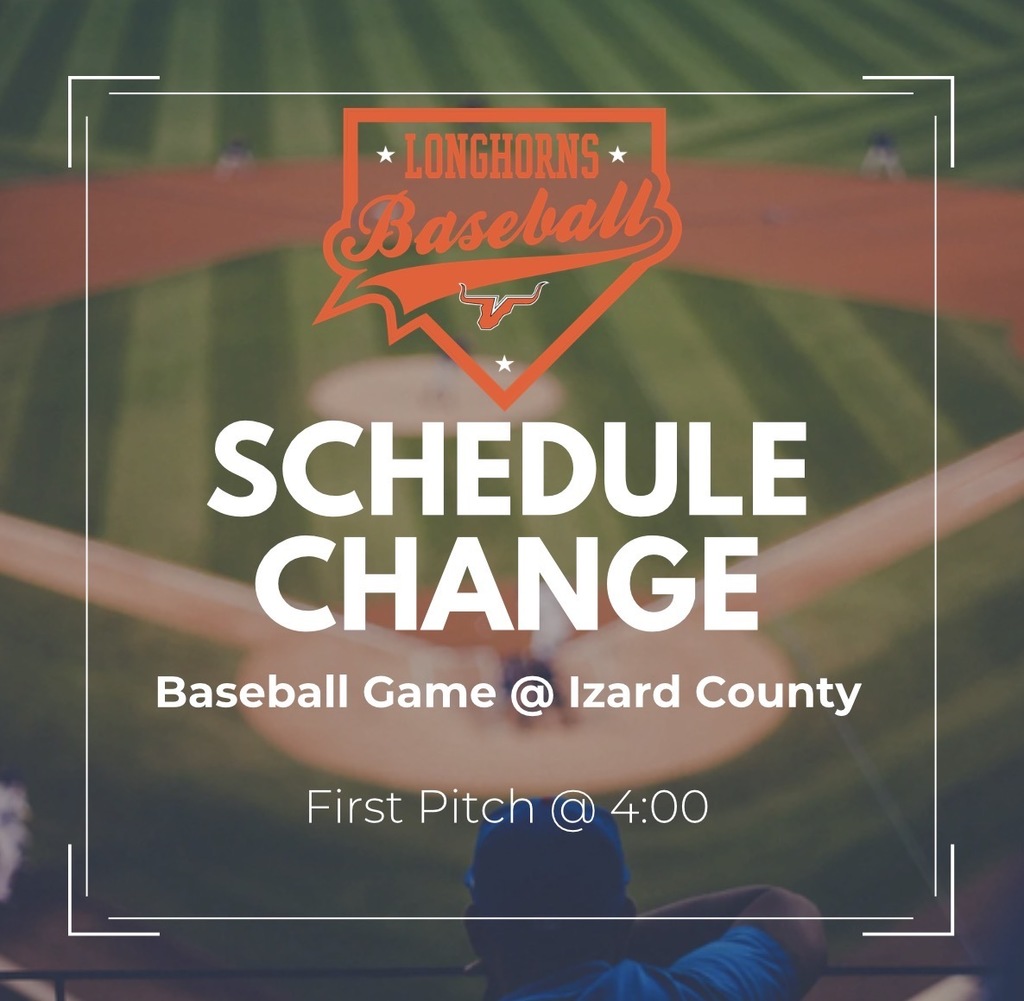 LONGHORNS
Baseball

SCHEDULE CHANGE

Baseball Game @ Izard County

First Pitch @ 4:00